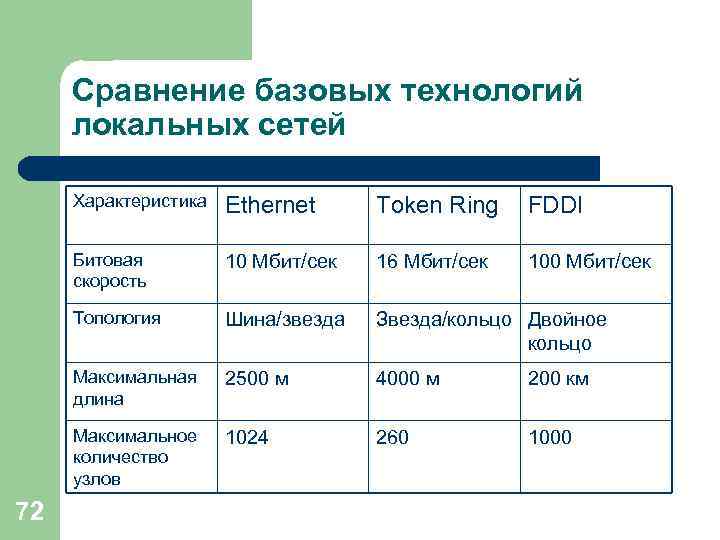 Сравнение базовых технологий локальных сетей

| Характеристика | Ethernet | Token Ring | FDDI |
|---|---|---|---|
| Битовая скорость | 10 Мбит/сек | 16 Мбит/сек | 100 Мбит/сек |
| Топология | Шина/звезда | Звезда/кольцо | Двойное кольцо |
| Максимальная длина | 2500 м | 4000 м | 200 км |
| Максимальное количество узлов | 1024 | 260 | 1000 |

72